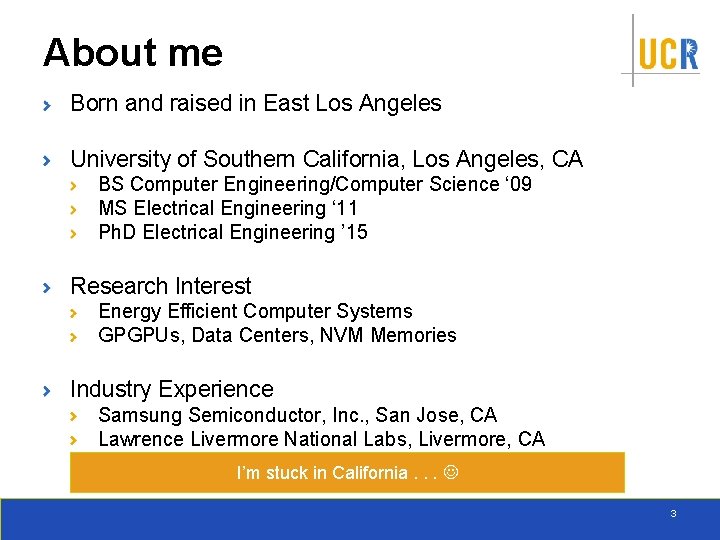 About me

UCR

Born and raised in East Los Angeles

University of Southern California, Los Angeles, CA
BS Computer Engineering/Computer Science ‘09
MS Electrical Engineering ‘11
PhD Electrical Engineering ’15

Research Interest
Energy Efficient Computer Systems
GPGPUs, Data Centers, NVM Memories

Industry Experience
Samsung Semiconductor, Inc., San Jose, CA
Lawrence Livermore National Labs, Livermore, CA

I’m stuck in California . . . ☺

3